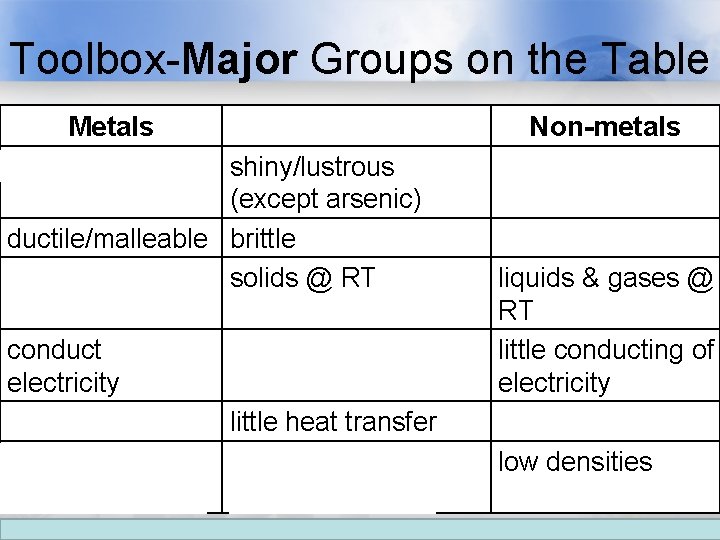 Toolbox-Major Groups on the Table

| Metals | | Non-metals |
|---|---|---|
| | shiny/lustrous (except arsenic) | |
| ductile/malleable | brittle | |
| | solids @ RT | liquids & gases @ RT |
| conduct electricity | | little conducting of electricity |
| | little heat transfer | |
| | | low densities |